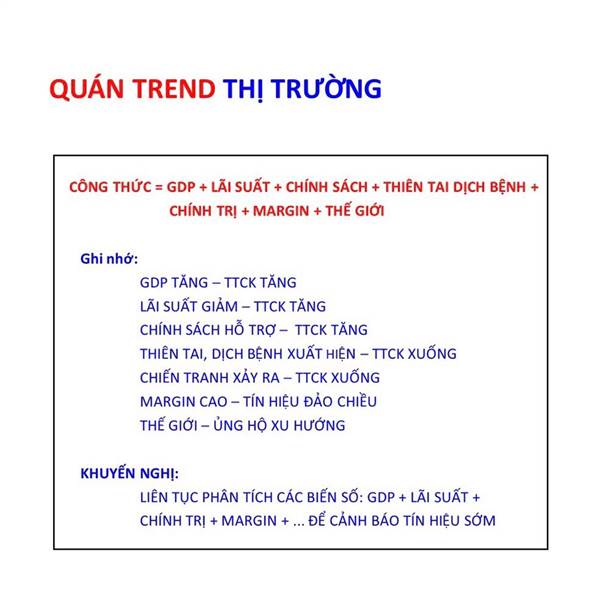 QUÁN TREND THỊ TRƯỜNG

CÔNG THỨC = GDP + LÃI SUẤT + CHÍNH SÁCH + THIÊN TAI DỊCH BỆNH + CHÍNH TRỊ + MARGIN + THẾ GIỚI

Ghi nhớ:
GDP TĂNG – TTCK TĂNG
LÃI SUẤT GIẢM – TTCK TĂNG
CHÍNH SÁCH HỖ TRỢ – TTCK TĂNG
THIÊN TAI, DỊCH BỆNH XUẤT HIỆN – TTCK XUỐNG
CHIẾN TRANH XẢY RA – TTCK XUỐNG
MARGIN CAO – TÍN HIỆU ĐẢO CHIỀU
THẾ GIỚI – ỦNG HỘ XU HƯỚNG

KHUYẾN NGHỊ:
LIÊN TỤC PHÂN TÍCH CÁC BIẾN SỐ: GDP + LÃI SUẤT + CHÍNH TRỊ + MARGIN + ... ĐỂ CẢNH BÁO TÍN HIỆU SỚM